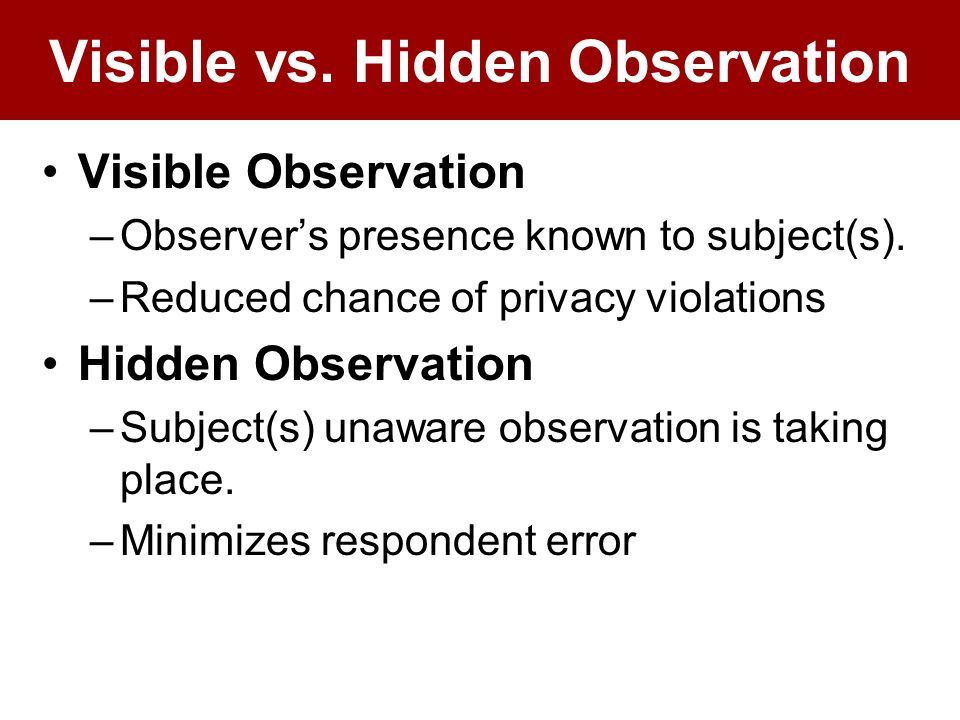 Visible vs. Hidden Observation

• Visible Observation
– Observer’s presence known to subject(s).
– Reduced chance of privacy violations

• Hidden Observation
– Subject(s) unaware observation is taking place.
– Minimizes respondent error